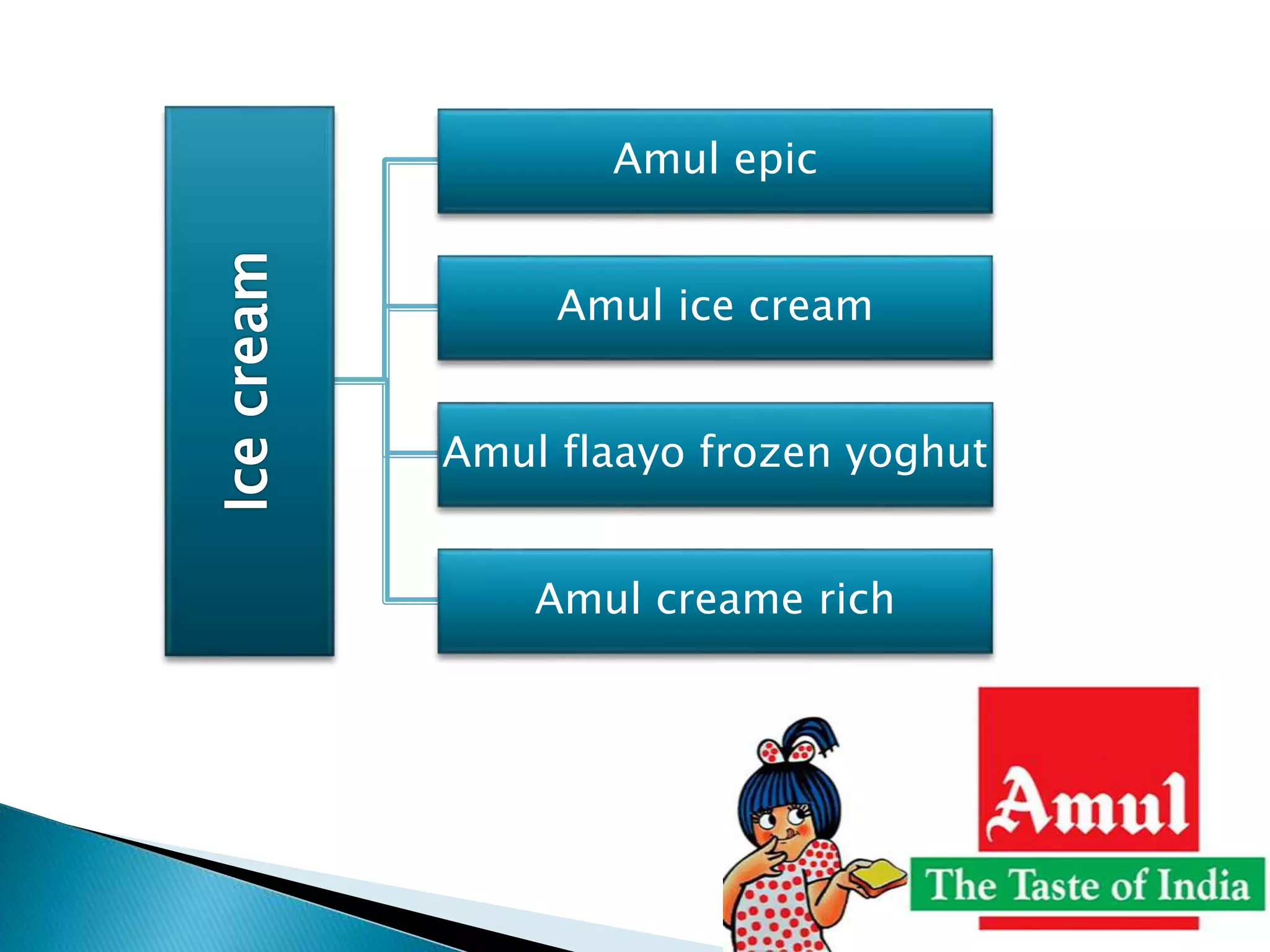 Ice cream

Amul epic

Amul ice cream

Amul flaayo frozen yoghut

Amul creame rich

Amul

The Taste of India